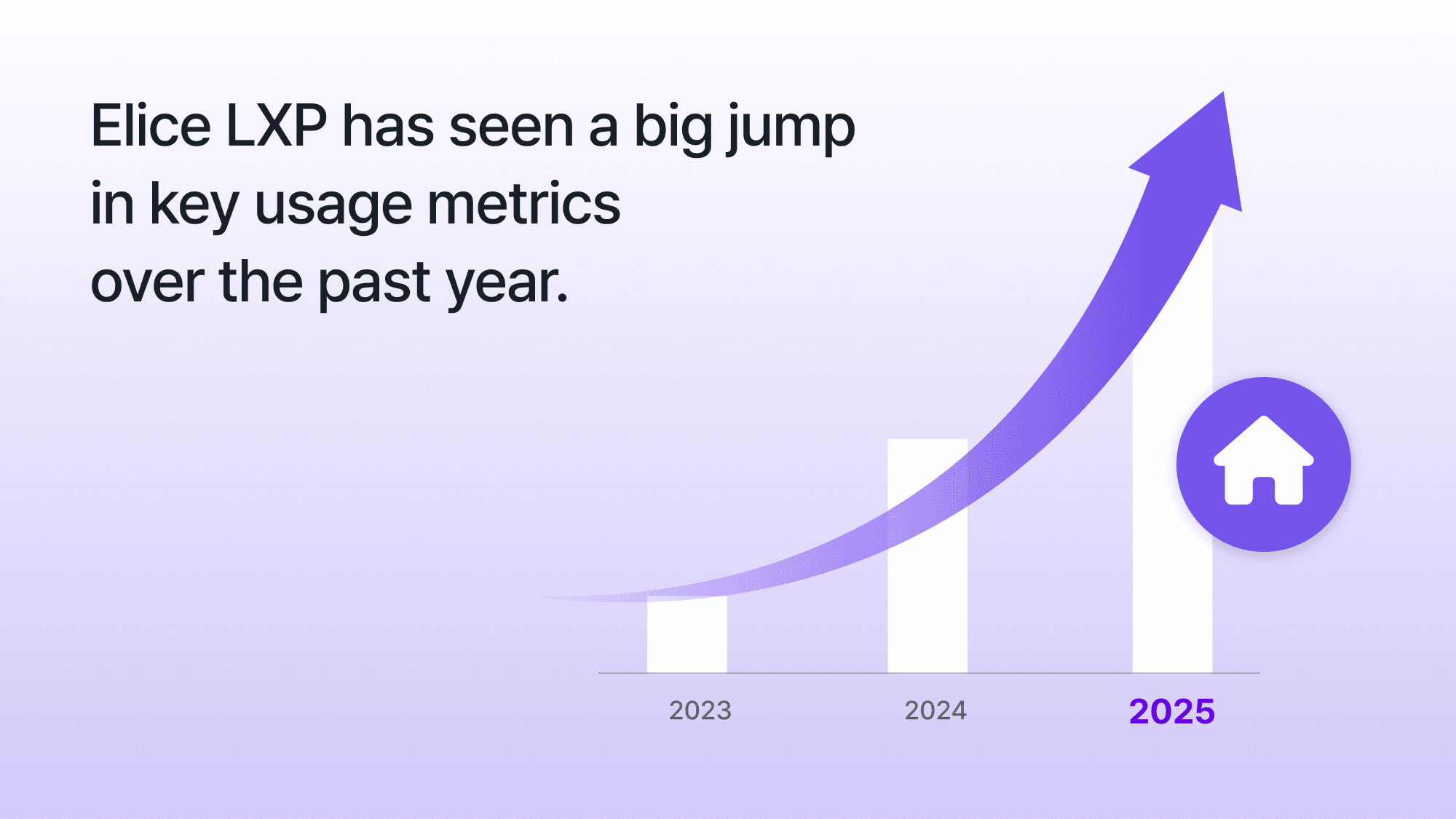 Elice LXP has seen a big jump in key usage metrics over the past year.

2023

2024

2025